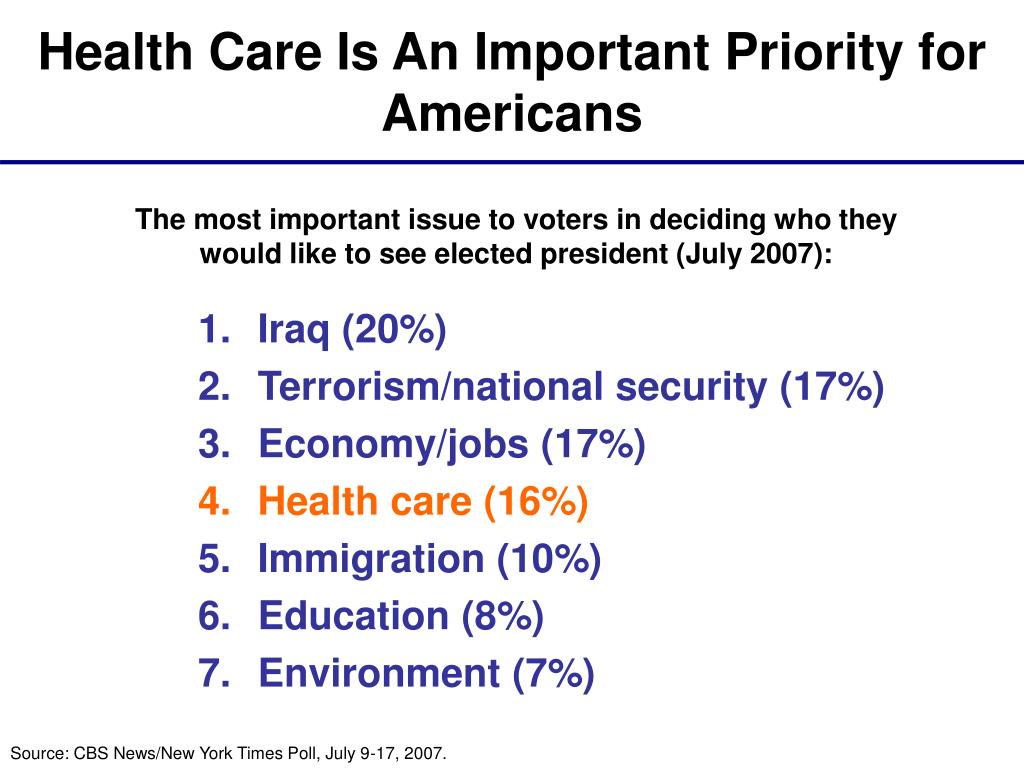 Health Care Is An Important Priority for Americans

The most important issue to voters in deciding who they would like to see elected president (July 2007):

1. Iraq (20%)
2. Terrorism/national security (17%)
3. Economy/jobs (17%)
4. Health care (16%)
5. Immigration (10%)
6. Education (8%)
7. Environment (7%)

Source: CBS News/New York Times Poll, July 9-17, 2007.